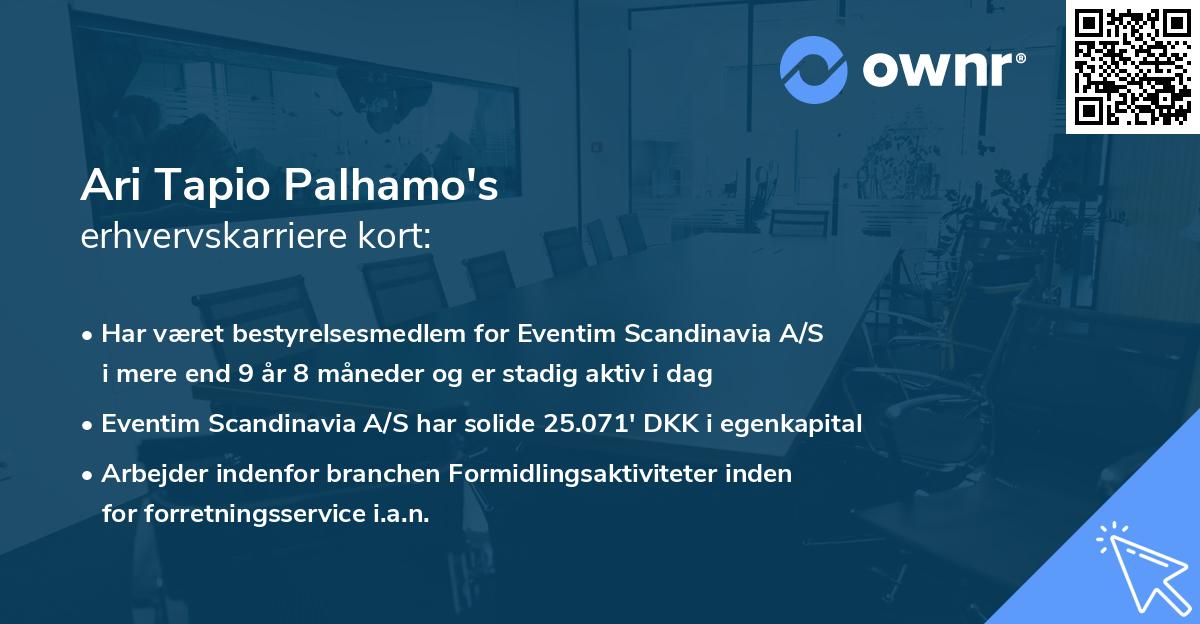 ownr®

Ari Tapio Palhamo's
erhvervskarriere kort:

• Har været bestyrelsesmedlem for Eventim Scandinavia A/S i mere end 9 år 8 måneder og er stadig aktiv i dag

• Eventim Scandinavia A/S har solide 25.071' DKK i egenkapital

• Arbejder indenfor branchen Formidlingsaktiviteter inden for forretningsservice i.a.n.